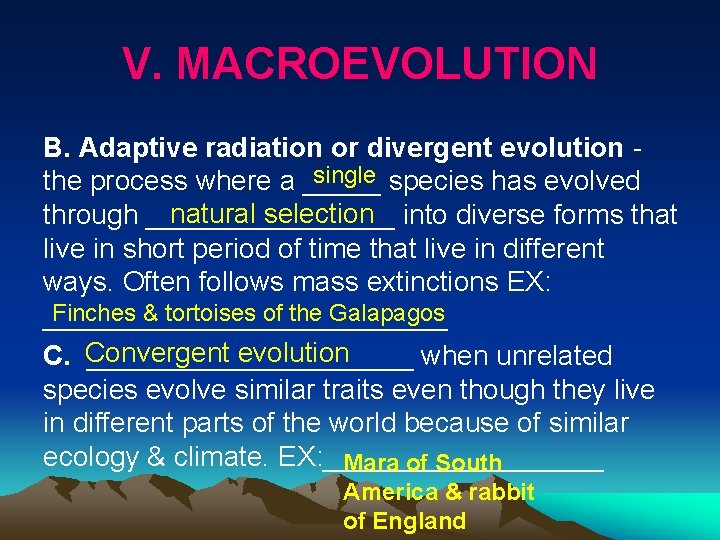 V. MACROEVOLUTION

B. Adaptive radiation or divergent evolution - the process where a single species has evolved through natural selection into diverse forms that live in short period of time that live in different ways. Often follows mass extinctions EX: Finches & tortoises of the Galapagos

C. Convergent evolution when unrelated species evolve similar traits even though they live in different parts of the world because of similar ecology & climate. EX: Mara of South America & rabbit of England